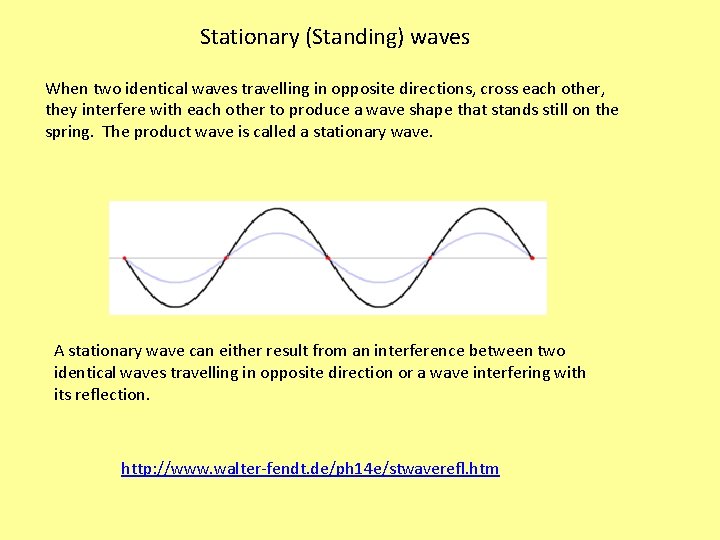 Stationary (Standing) waves

When two identical waves travelling in opposite directions, cross each other, they interfere with each other to produce a wave shape that stands still on the spring. The product wave is called a stationary wave.

A stationary wave can either result from an interference between two identical waves travelling in opposite direction or a wave interfering with its reflection.

http://www.walter-fendt.de/ph14e/stwaverefl.htm